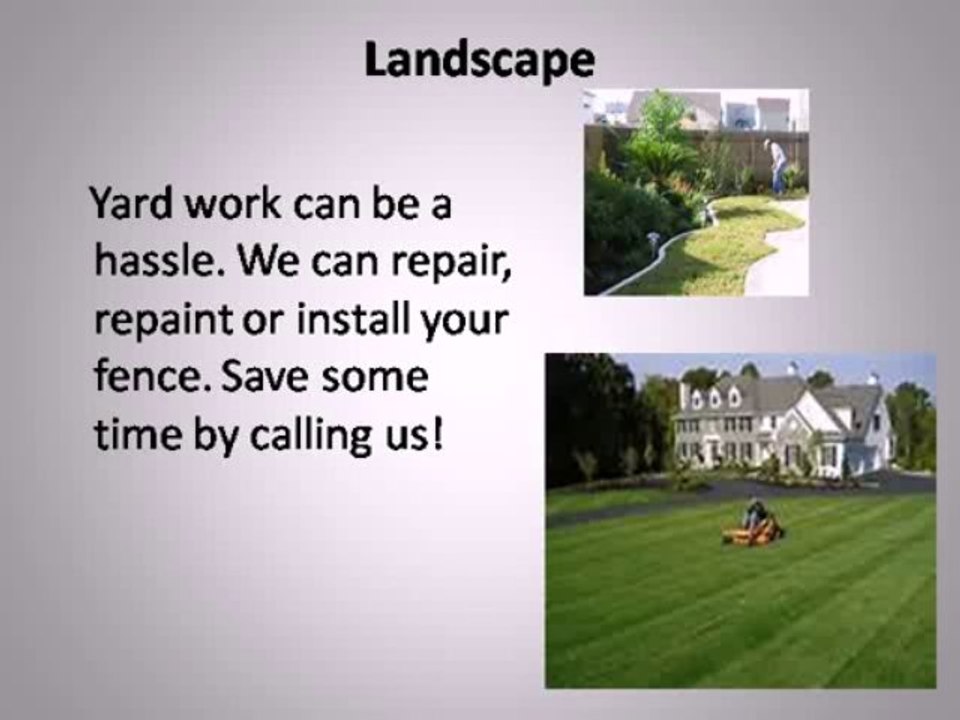 Landscape

Yard work can be a hassle. We can repair, repaint or install your fence. Save some time by calling us!